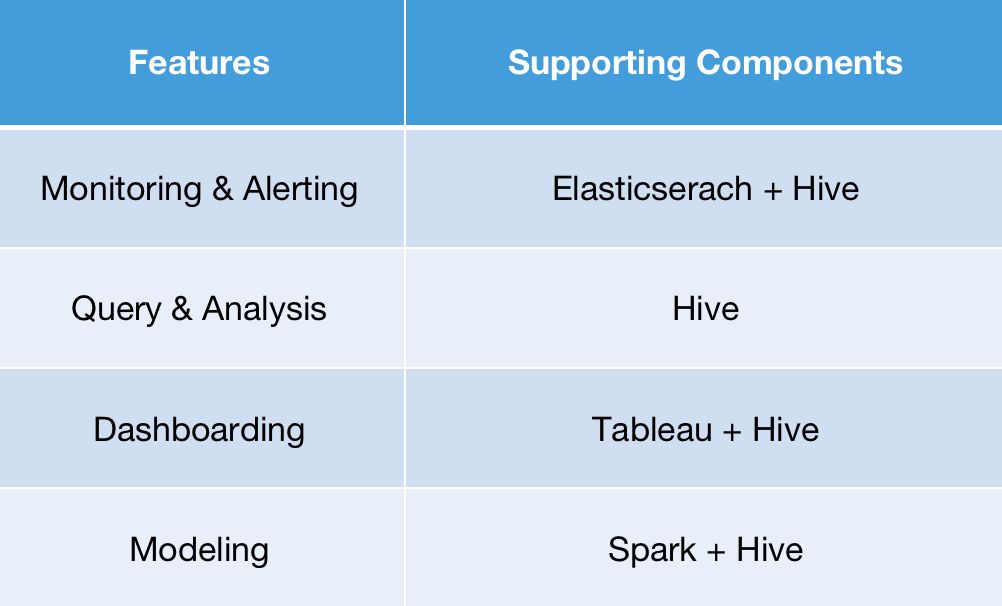 | Features | Supporting Components |
|---|---|
| Monitoring & Alerting | Elasticserach + Hive |
| Query & Analysis | Hive |
| Dashboarding | Tableau + Hive |
| Modeling | Spark + Hive |